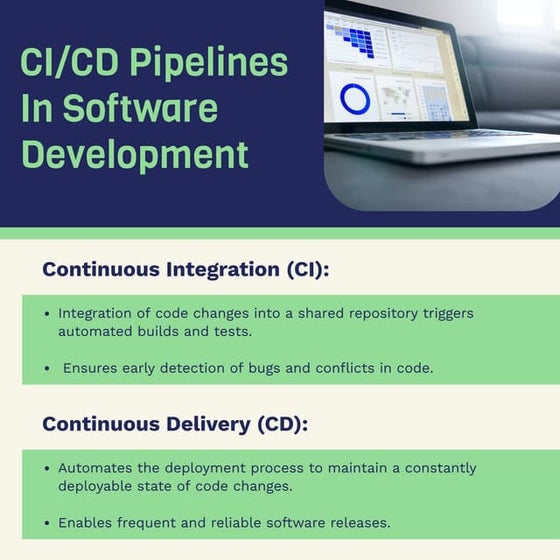 CI/CD Pipelines In Software Development

Continuous Integration (CI):

• Integration of code changes into a shared repository triggers automated builds and tests.

• Ensures early detection of bugs and conflicts in code.

Continuous Delivery (CD):

• Automates the deployment process to maintain a constantly deployable state of code changes.

• Enables frequent and reliable software releases.